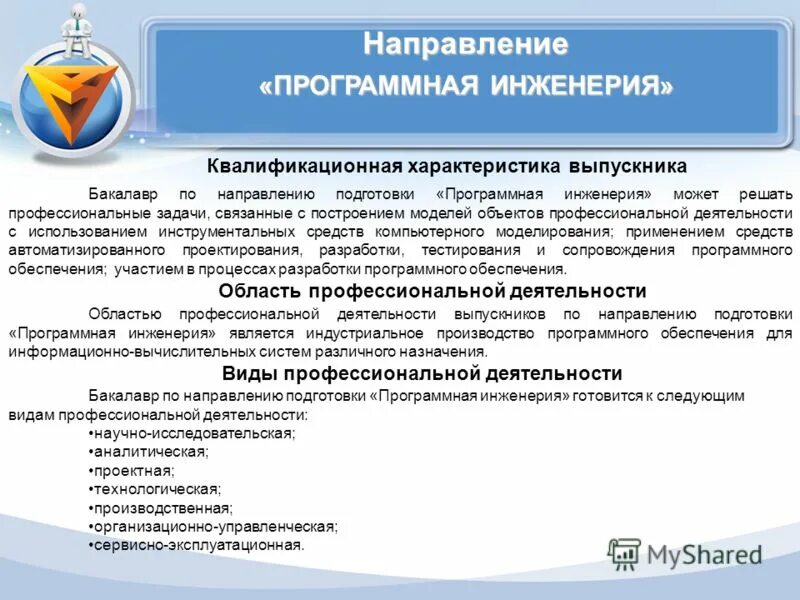 Направление
«ПРОГРАММНАЯ ИНЖЕНЕРИЯ»

Квалификационная характеристика выпускника

Бакалавр по направлению подготовки «Программная инженерия» может решать профессиональные задачи, связанные с построением моделей объектов профессиональной деятельности с использованием инструментальных средств компьютерного моделирования; применением средств автоматизированного проектирования, разработки, тестирования и сопровождения программного обеспечения; участием в процессах разработки программного обеспечения.

Область профессиональной деятельности

Областью профессиональной деятельности выпускников по направлению подготовки «Программная инженерия» является индустриальное производство программного обеспечения для информационно-вычислительных систем различного назначения.

Виды профессиональной деятельности

Бакалавр по направлению подготовки «Программная инженерия» готовится к следующим видам профессиональной деятельности:
•научно-исследовательская;
•аналитическая;
•проектная;
•технологическая;
•производственная;
•организационно-управленческая;
•сервисно-эксплуатационная.

MyShared